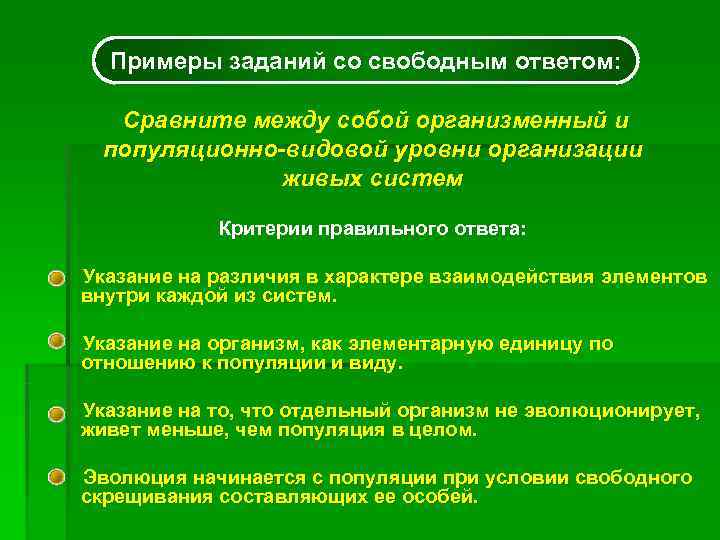 Примеры заданий со свободным ответом:

Сравните между собой организменный и популяционно-видовой уровни организации живых систем

Критерии правильного ответа:

Указание на различия в характере взаимодействия элементов внутри каждой из систем.

Указание на организм, как элементарную единицу по отношению к популяции и виду.

Указание на то, что отдельный организм не эволюционирует, живет меньше, чем популяция в целом.

Эволюция начинается с популяции при условии свободного скрещивания составляющих ее особей.